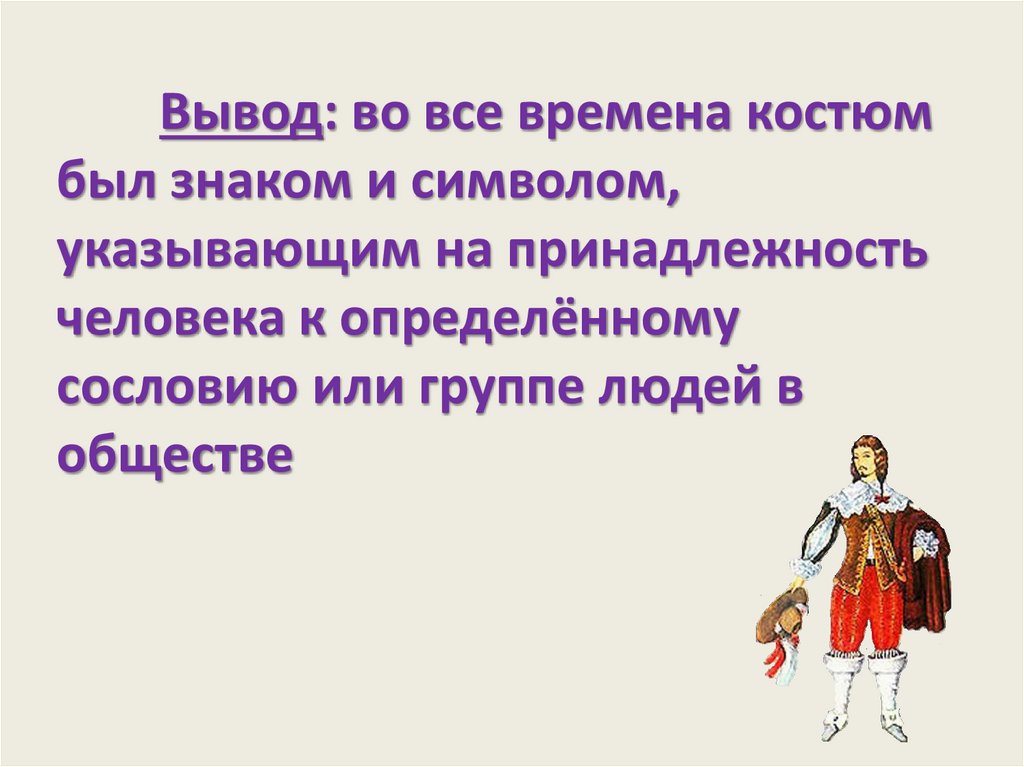 Вывод: во все времена костюм был знаком и символом, указывающим на принадлежность человека к определённому сословию или группе людей в обществе